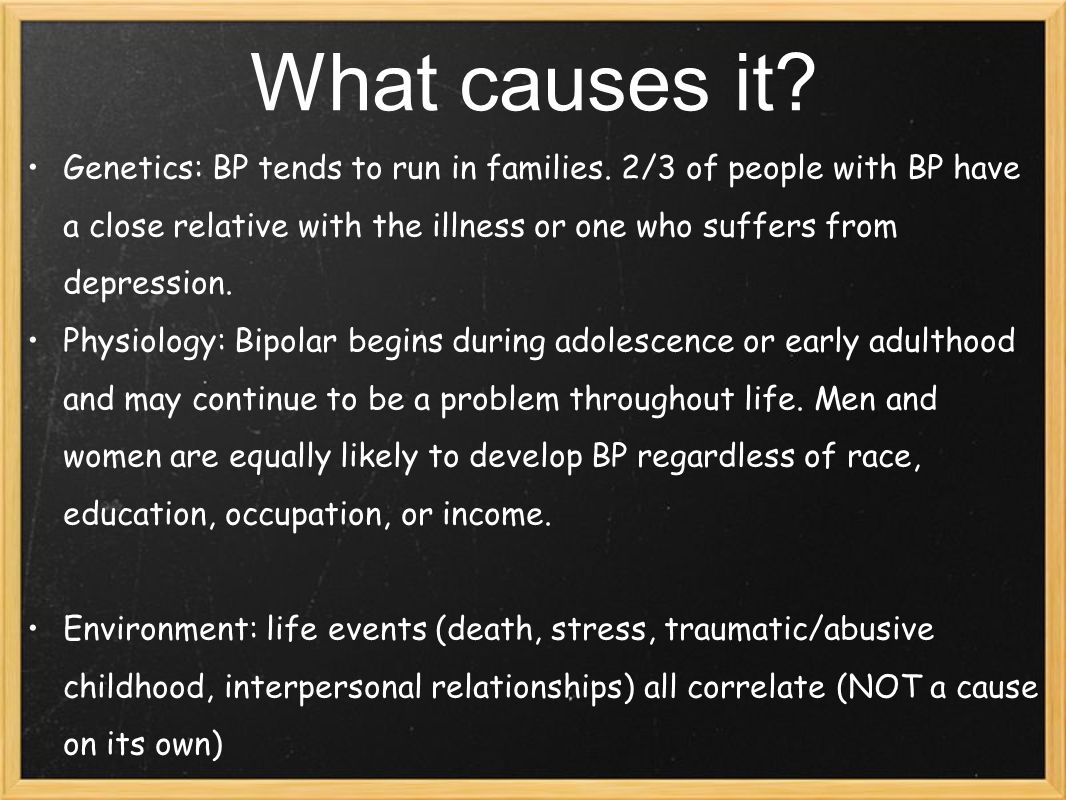 What causes it?

• Genetics: BP tends to run in families. 2/3 of people with BP have a close relative with the illness or one who suffers from depression.

• Physiology: Bipolar begins during adolescence or early adulthood and may continue to be a problem throughout life. Men and women are equally likely to develop BP regardless of race, education, occupation, or income.

• Environment: life events (death, stress, traumatic/abusive childhood, interpersonal relationships) all correlate (NOT a cause on its own)